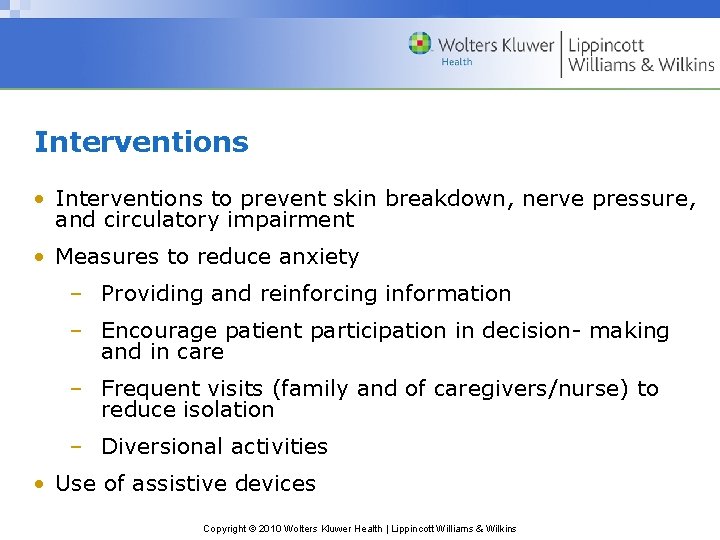 Wolters Kluwer Health | Lippincott Williams & Wilkins

Interventions

• Interventions to prevent skin breakdown, nerve pressure, and circulatory impairment

• Measures to reduce anxiety

– Providing and reinforcing information

– Encourage patient participation in decision- making and in care

– Frequent visits (family and of caregivers/nurse) to reduce isolation

– Diversional activities

• Use of assistive devices

Copyright © 2010 Wolters Kluwer Health | Lippincott Williams & Wilkins